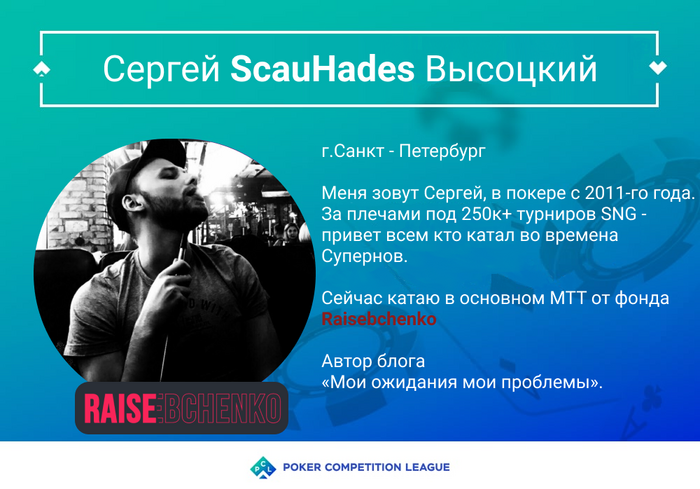 Сергей ScauHades Высоцкий

г.Санкт - Петербург

Меня зовут Сергей, в покере с 2011-го года. За плечами под 250к+ турниров SNG - привет всем кто катал во времена Супернов.

Сейчас катаю в основном МТТ от фонда Raisebchenko

Автор блога «Мои ожидания мои проблемы».

RAISE:BCHENKO

PCL POKER COMPETITION LEAGUE